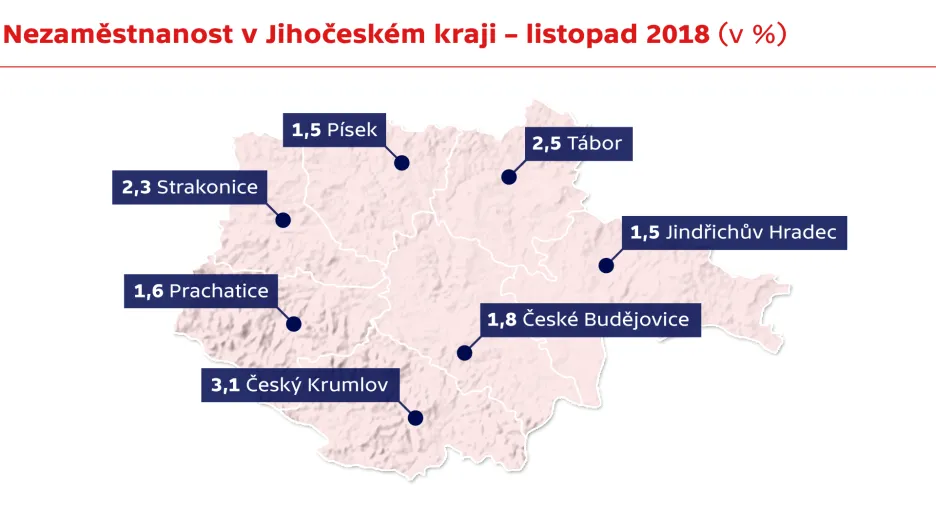 Nezaměstnanost v Jihočeském kraji – listopad 2018 (v %)

1,5 Písek

2,5 Tábor

2,3 Strakonice

1,5 Jindřichův Hradec

1,6 Prachatice

1,8 České Budějovice

3,1 Český Krumlov